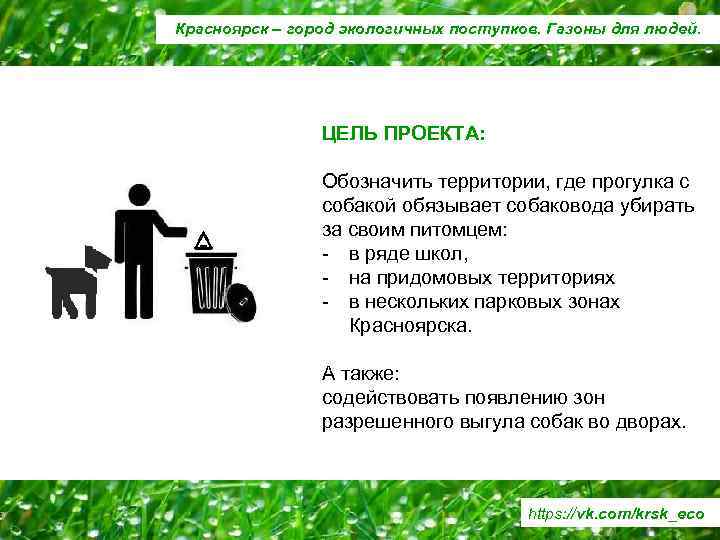 Красноярск – город экологичных поступков. Газоны для людей.

ЦЕЛЬ ПРОЕКТА:

Обозначить территории, где прогулка с собакой обязывает собаковода убирать за своим питомцем:
- в ряде школ,
- на придомовых территориях
- в нескольких парковых зонах Красноярска.

А также:
содействовать появлению зон разрешенного выгула собак во дворах.

https://vk.com/krsk_eco